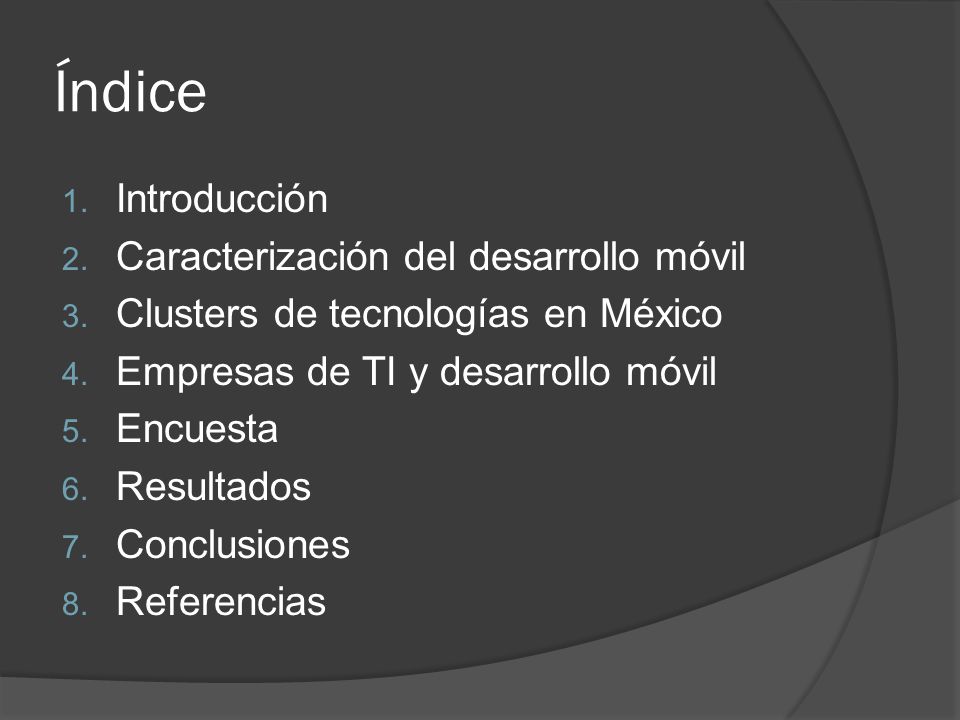 Índice

1. Introducción
2. Caracterización del desarrollo móvil
3. Clusters de tecnologías en México
4. Empresas de TI y desarrollo móvil
5. Encuesta
6. Resultados
7. Conclusiones
8. Referencias